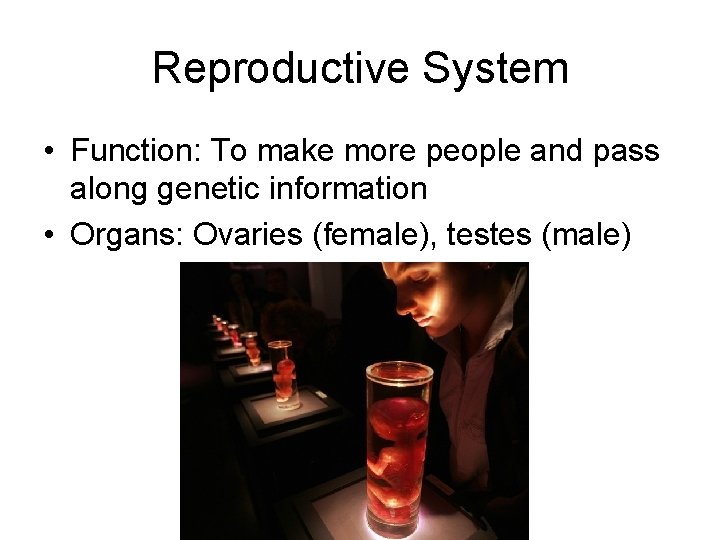 Reproductive System

• Function: To make more people and pass along genetic information

• Organs: Ovaries (female), testes (male)